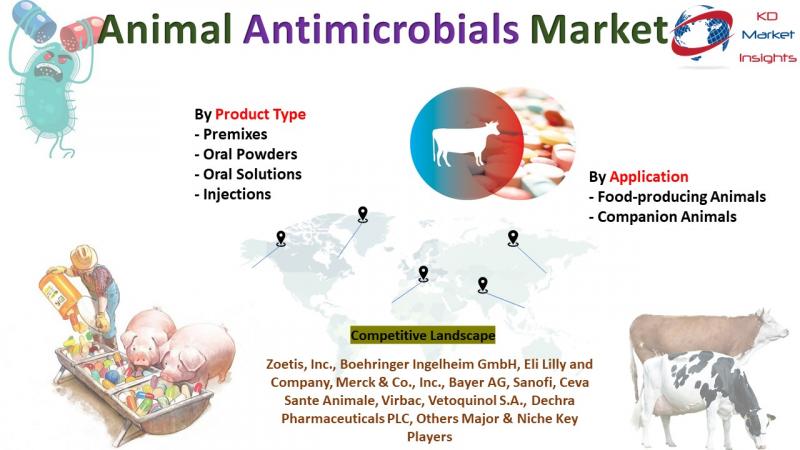 Animal Antimicrobials Market

KD Market Insights

By Product Type
- Premixes
- Oral Powders
- Oral Solutions
- Injections

By Application
- Food-producing Animals
- Companion Animals

Competitive Landscape

Zoetis, Inc., Boehringer Ingelheim GmbH, Eli Lilly and Company, Merck & Co., Inc., Bayer AG, Sanofi, Ceva Sante Animale, Virbac, Vetoquinol S.A., Dechra Pharmaceuticals PLC, Others Major & Niche Key Players